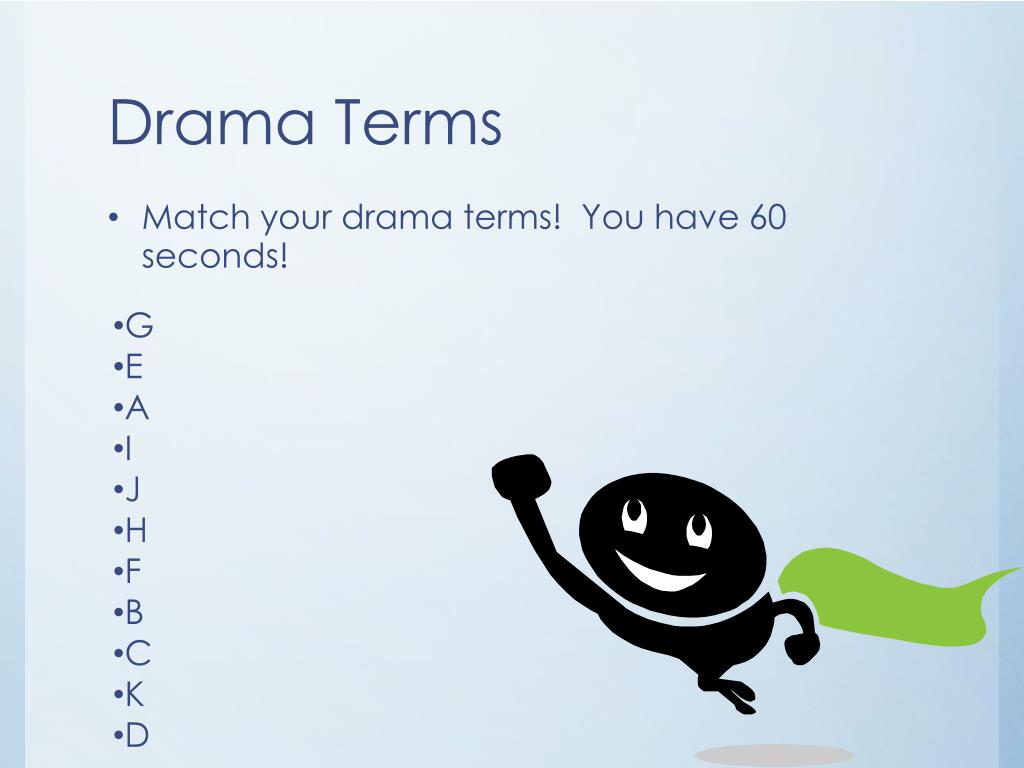 Drama Terms

• Match your drama terms! You have 60 seconds!

•G
•E
•A
•I
•J
•H
•F
•B
•C
•K
•D